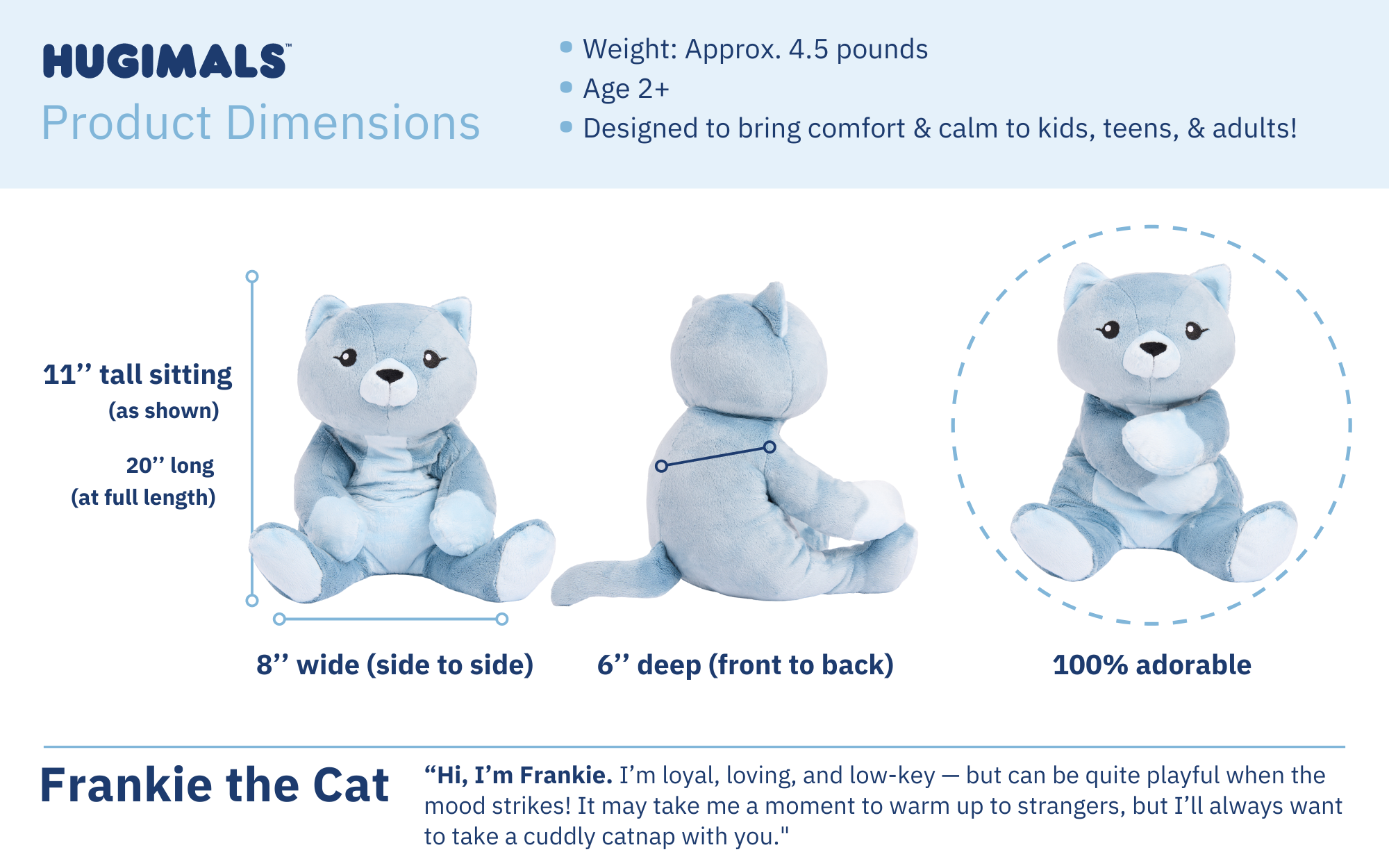 HUGIMALS™
Product Dimensions

• Weight: Approx. 4.5 pounds
• Age 2+
• Designed to bring comfort & calm to kids, teens, & adults!

11’’ tall sitting
(as shown)

20’’ long
(at full length)

8’’ wide (side to side)

6’’ deep (front to back)

100% adorable

Frankie the Cat

“Hi, I’m Frankie. I’m loyal, loving, and low-key — but can be quite playful when the mood strikes! It may take me a moment to warm up to strangers, but I’ll always want to take a cuddly catnap with you."